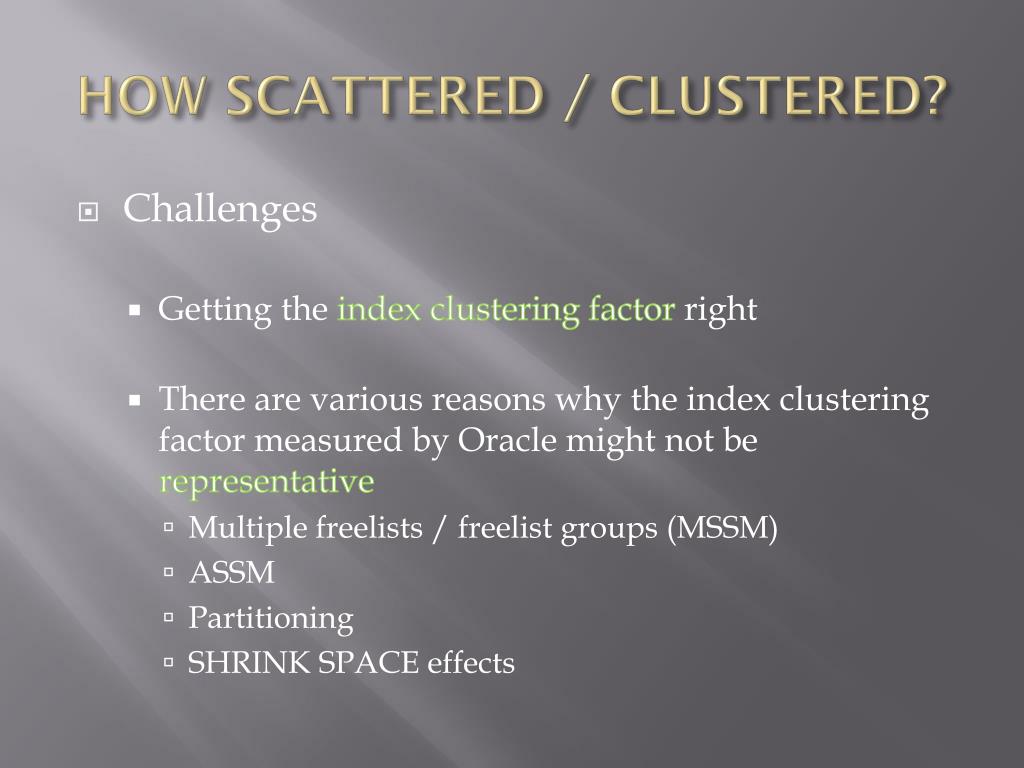 HOW SCATTERED / CLUSTERED?

Challenges

Getting the index clustering factor right

There are various reasons why the index clustering factor measured by Oracle might not be representative

Multiple freelists / freelist groups (MSSM)

ASSM

Partitioning

SHRINK SPACE effects